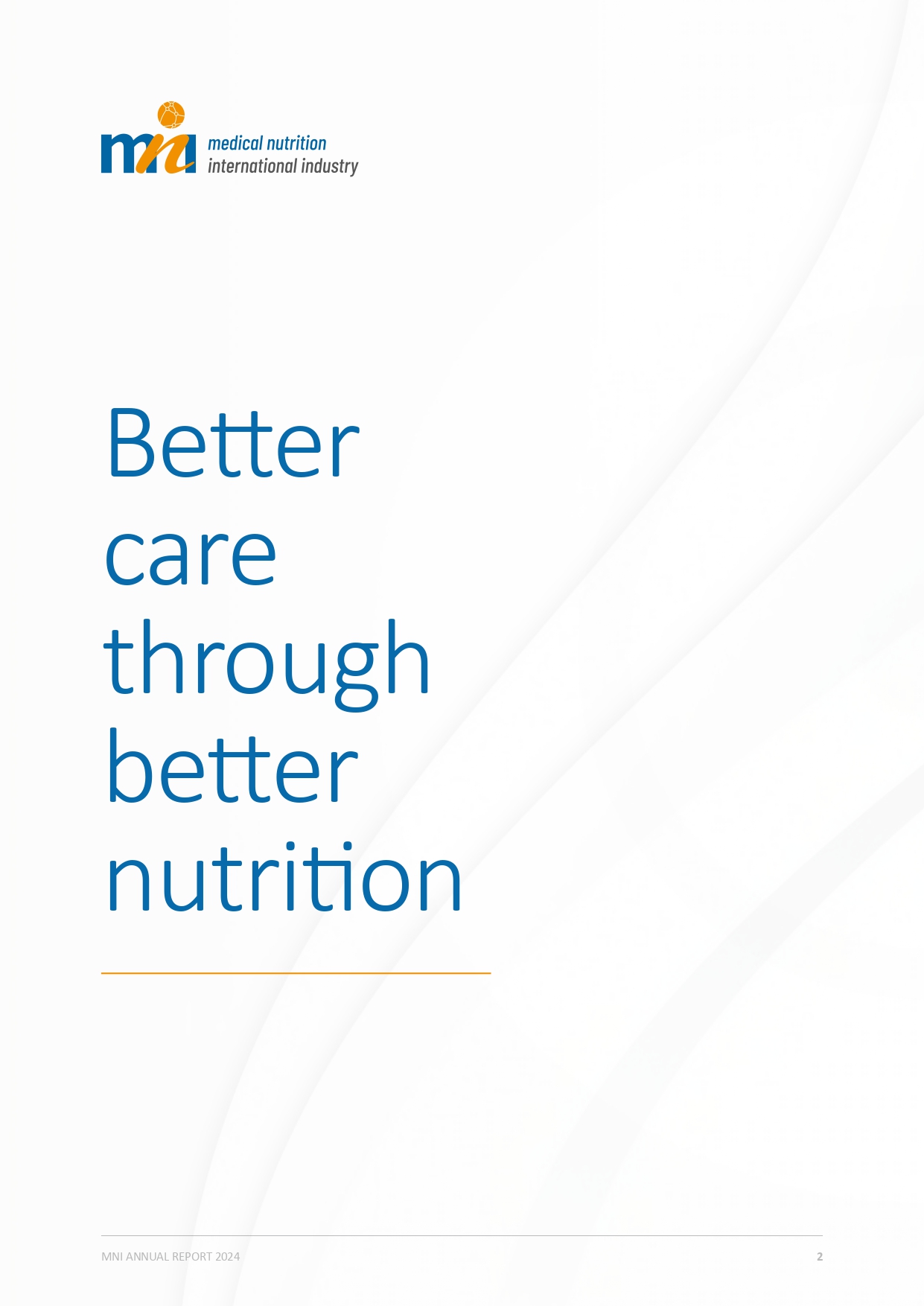 mni medical nutrition international industry

Better care through better nutrition

MNI ANNUAL REPORT 2024

2